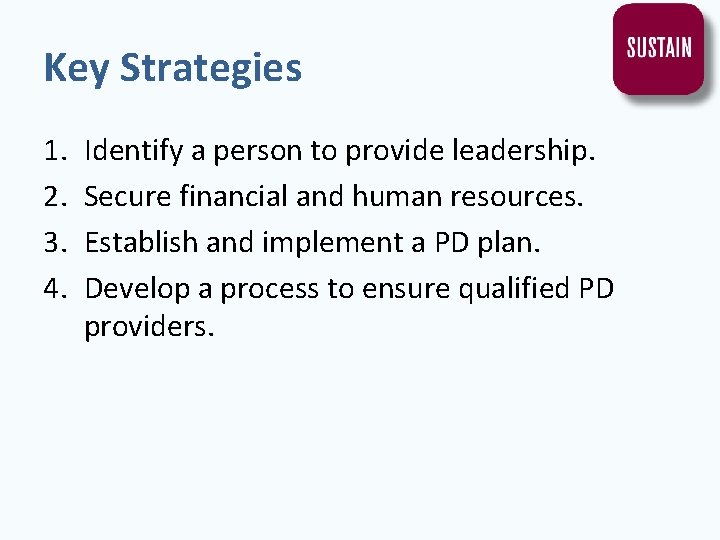 Key Strategies

SUSTAIN

1. Identify a person to provide leadership.
2. Secure financial and human resources.
3. Establish and implement a PD plan.
4. Develop a process to ensure qualified PD providers.